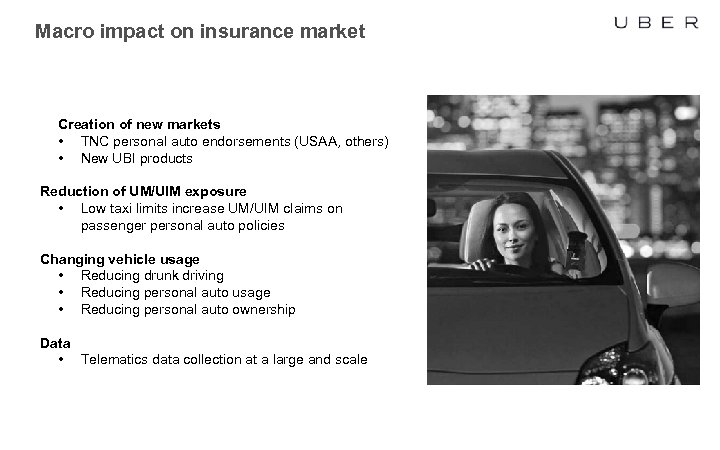 Macro impact on insurance market

UBER

Creation of new markets
• TNC personal auto endorsements (USAA, others)
• New UBI products

Reduction of UM/UIM exposure
• Low taxi limits increase UM/UIM claims on passenger personal auto policies

Changing vehicle usage
• Reducing drunk driving
• Reducing personal auto usage
• Reducing personal auto ownership

Data
• Telematics data collection at a large and scale